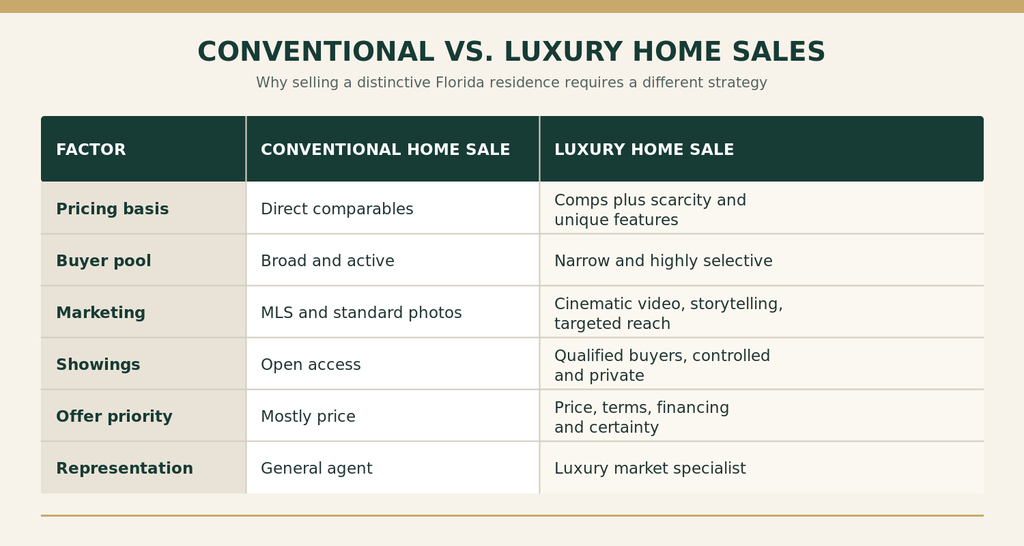 CONVENTIONAL VS. LUXURY HOME SALES

Why selling a distinctive Florida residence requires a different strategy

| FACTOR | CONVENTIONAL HOME SALE | LUXURY HOME SALE |
|---|---|---|
| Pricing basis | Direct comparables | Comps plus scarcity and unique features |
| Buyer pool | Broad and active | Narrow and highly selective |
| Marketing | MLS and standard photos | Cinematic video, storytelling, targeted reach |
| Showings | Open access | Qualified buyers, controlled and private |
| Offer priority | Mostly price | Price, terms, financing and certainty |
| Representation | General agent | Luxury market specialist |